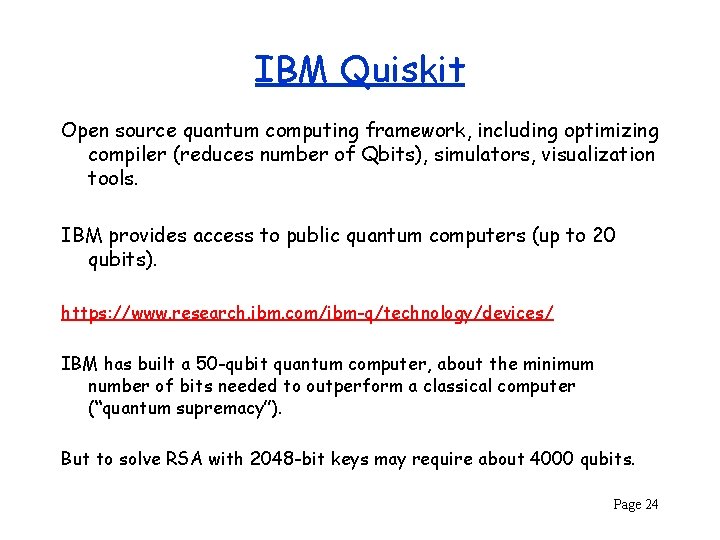 IBM Quiskit

Open source quantum computing framework, including optimizing compiler (reduces number of Qbits), simulators, visualization tools.

IBM provides access to public quantum computers (up to 20 qubits).

https://www.research.ibm.com/ibm-q/technology/devices/

IBM has built a 50-qubit quantum computer, about the minimum number of bits needed to outperform a classical computer ("quantum supremacy").

But to solve RSA with 2048-bit keys may require about 4000 qubits.

Page 24